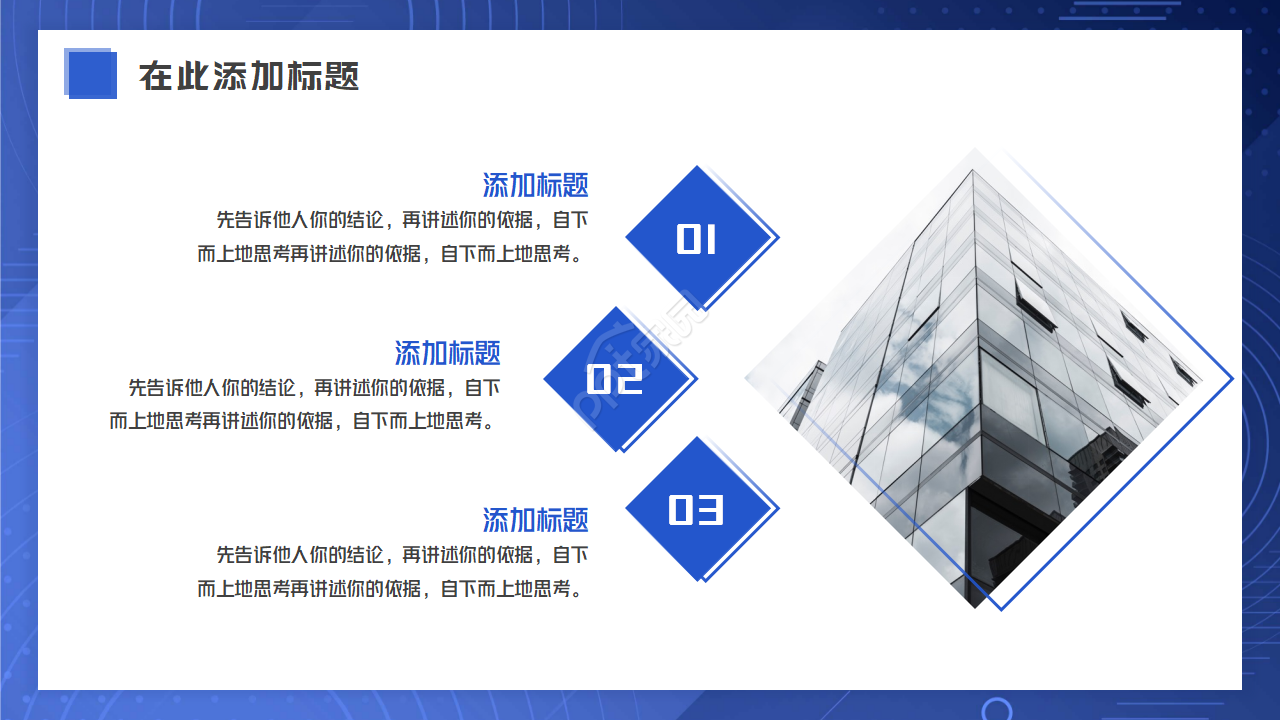 在此添加标题

添加标题
先告诉他人你的结论，再讲述你的依据，自下而上地思考再讲述你的依据，自下而上地思考。

01

添加标题
先告诉他人你的结论，再讲述你的依据，自下而上地思考再讲述你的依据，自下而上地思考。

02

添加标题
先告诉他人你的结论，再讲述你的依据，自下而上地思考再讲述你的依据，自下而上地思考。

03